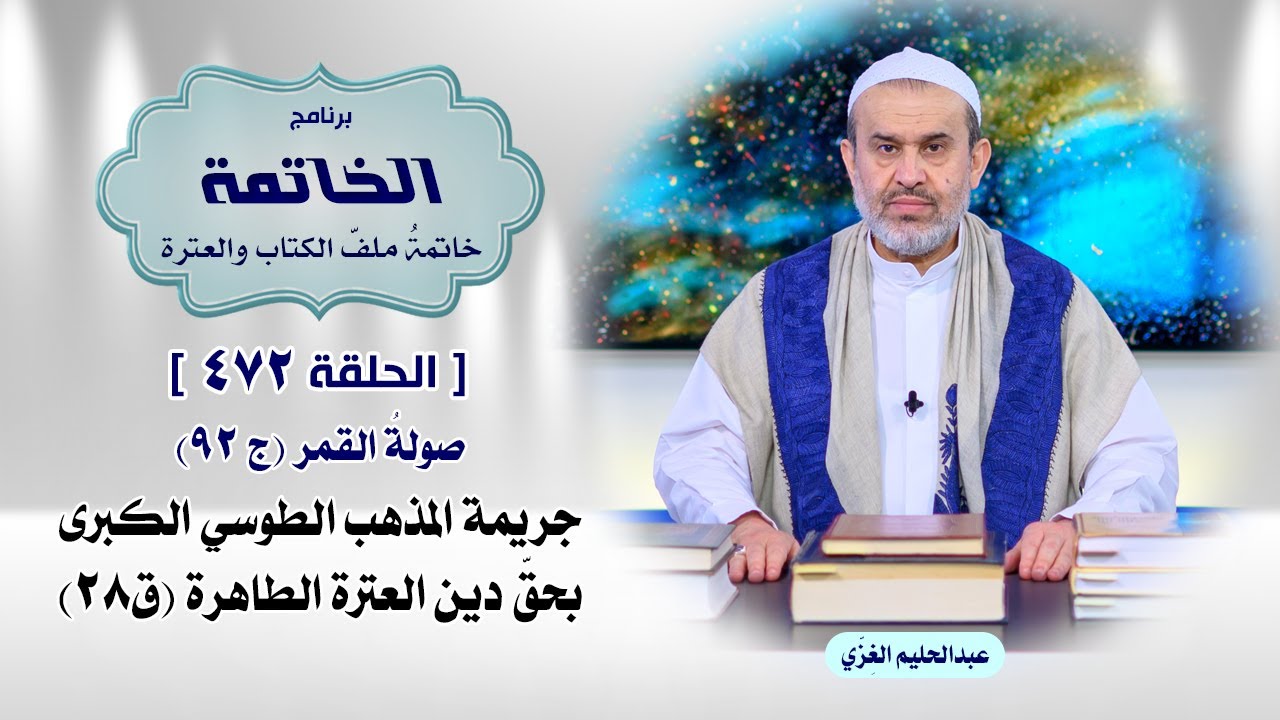 برنامج
الخاتمة
خاتمةُ ملفّ الكتاب والعترة

[ الحلقة ٤٧٢ ]
صولةُ القمر (ج ٩٢)
جريمة المذهب الطوسي الكبرى بحقّ دين العترة الطاهرة (ق٢٨)

عبدالحليم الغِزّي